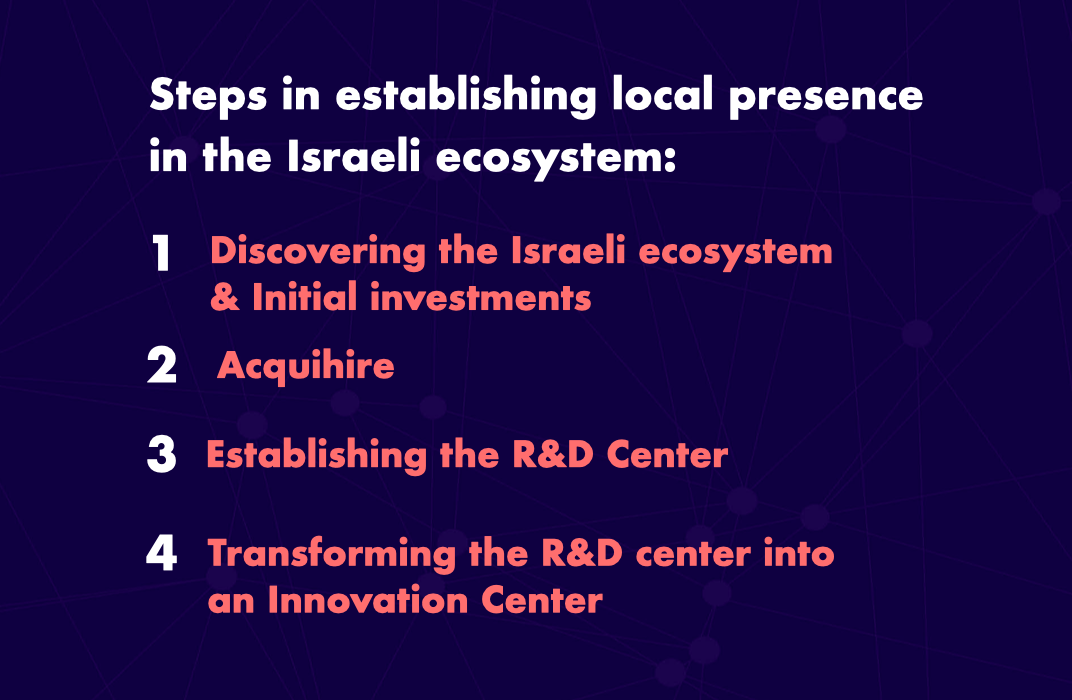 Steps in establishing local presence in the Israeli ecosystem:

1 Discovering the Israeli ecosystem & Initial investments

2 Acquihire

3 Establishing the R&D Center

4 Transforming the R&D center into an Innovation Center